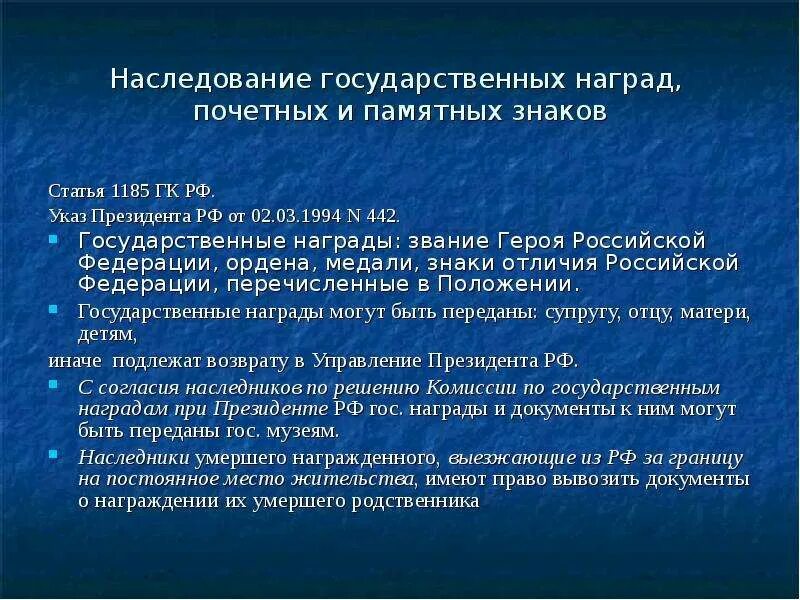 Наследование государственных наград, почетных и памятных знаков

Статья 1185 ГК РФ.
Указ Президента РФ от 02.03.1994 N 442.

Государственные награды: звание Героя Российской Федерации, ордена, медали, знаки отличия Российской Федерации, перечисленные в Положении.

Государственные награды могут быть переданы: супругу, отцу, матери, детям,

иначе подлежат возврату в Управление Президента РФ.

С согласия наследников по решению Комиссии по государственным наградам при Президенте РФ гос. награды и документы к ним могут быть переданы гос. музеям.

Наследники умершего награжденного, выезжающие из РФ за границу на постоянное место жительства, имеют право вывозить документы о награждении их умершего родственника